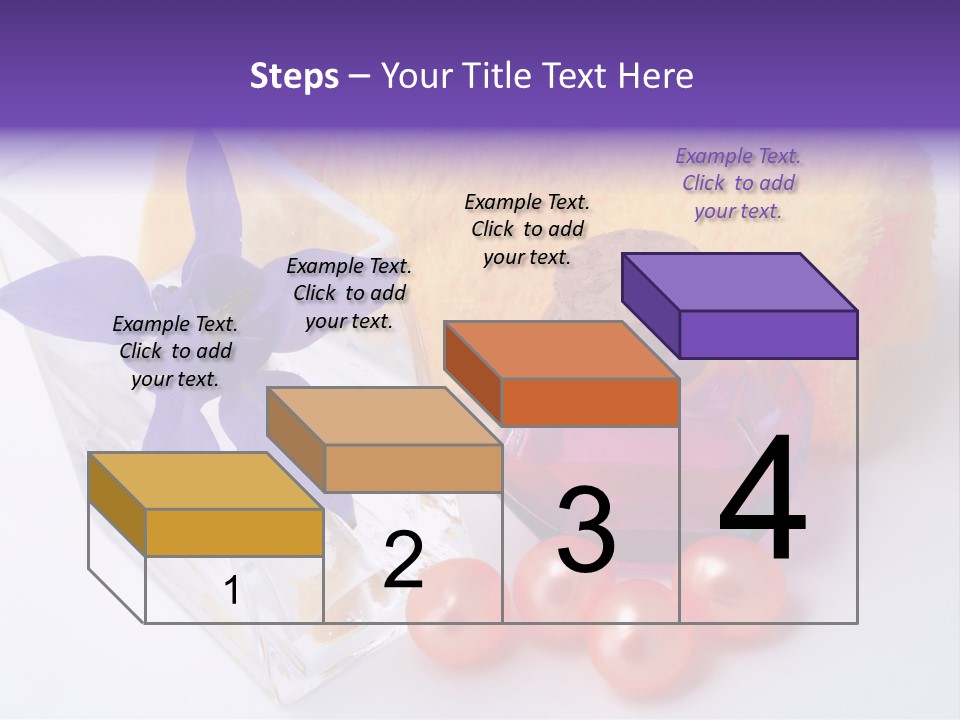 Steps – Your Title Text Here

Example Text. Click to add your text.

Example Text. Click to add your text.

Example Text. Click to add your text.

Example Text. Click to add your text.

1

2

3

4